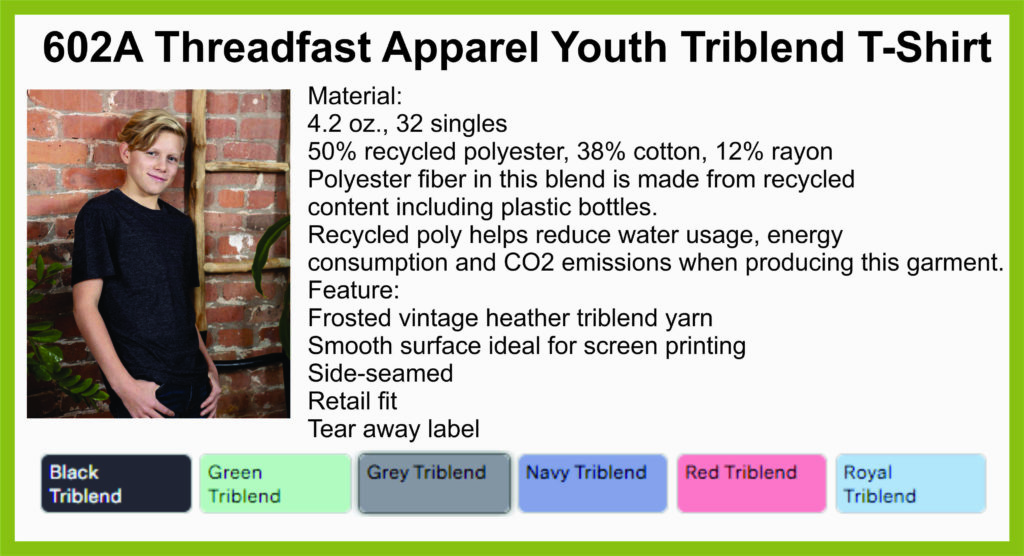 602A Threadfast Apparel Youth Triblend T-Shirt

Material:
4.2 oz., 32 singles
50% recycled polyester, 38% cotton, 12% rayon
Polyester fiber in this blend is made from recycled content including plastic bottles.
Recycled poly helps reduce water usage, energy consumption and CO2 emissions when producing this garment.
Feature:
Frosted vintage heather triblend yarn
Smooth surface ideal for screen printing
Side-seamed
Retail fit
Tear away label

Black Triblend
Green Triblend
Grey Triblend
Navy Triblend
Red Triblend
Royal Triblend